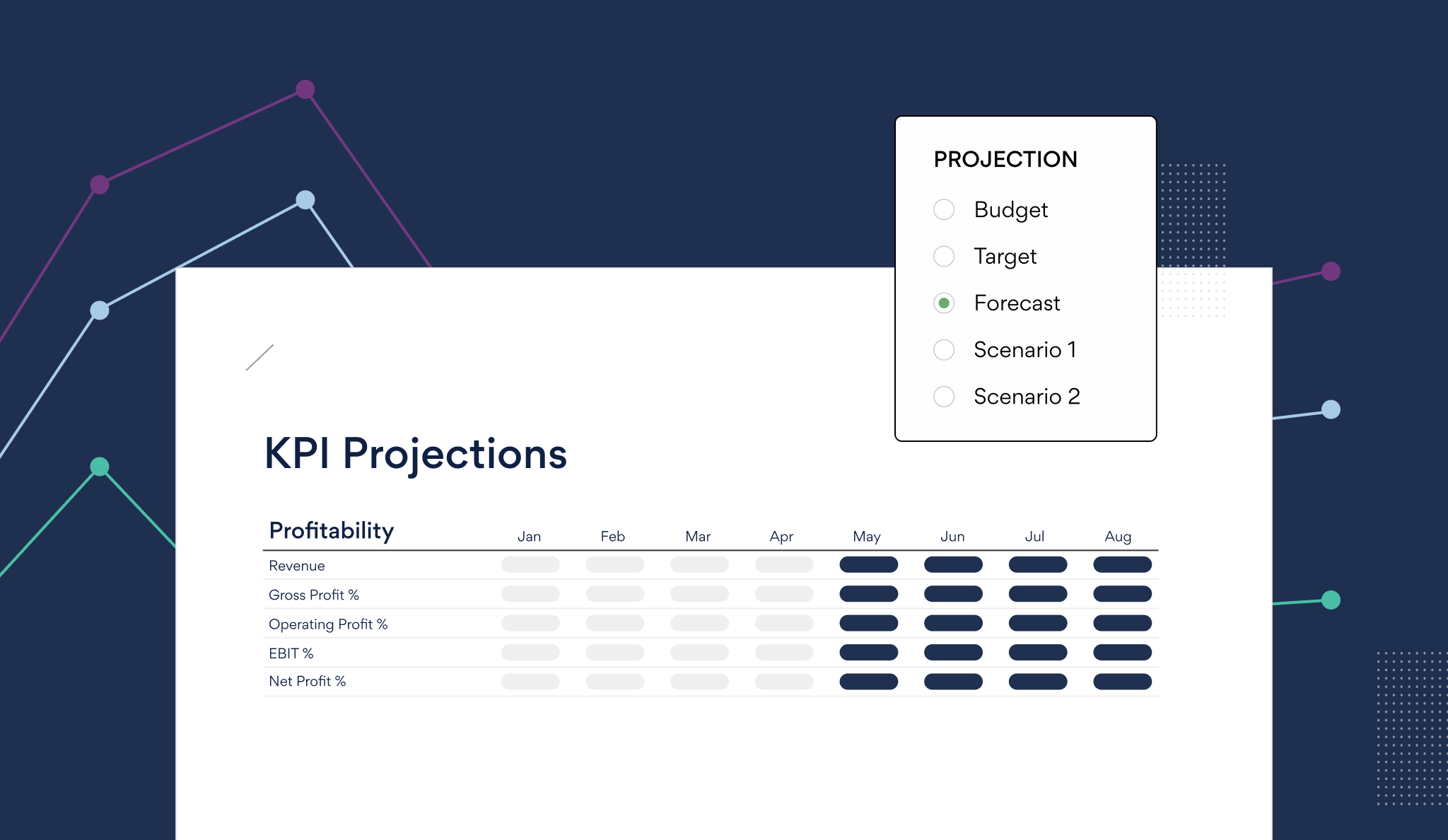 PROJECTION

Budget

Target

Forecast

Scenario 1

Scenario 2

KPI Projections

| Profitability | Jan | Feb | Mar | Apr | May | Jun | Jul | Aug |
|---|---|---|---|---|---|---|---|---|
| Revenue | | | | | | | | |
| Gross Profit % | | | | | | | | |
| Operating Profit % | | | | | | | | |
| EBIT % | | | | | | | | |
| Net Profit % | | | | | | | | |